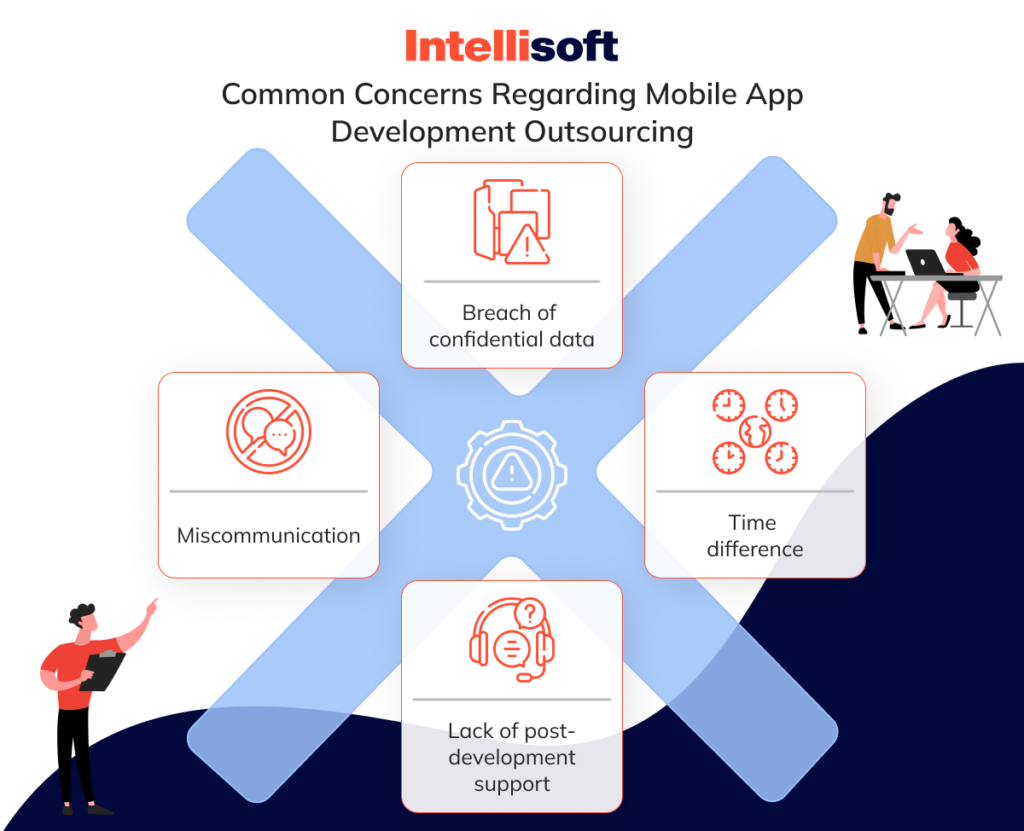 Intellisoft

Common Concerns Regarding Mobile App Development Outsourcing

Breach of confidential data

Miscommunication

Time difference

Lack of post-development support